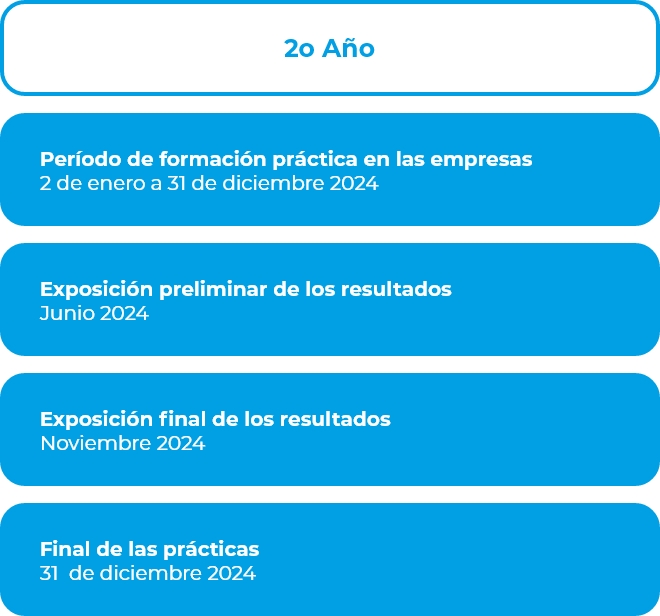 2o Año

Período de formación práctica en las empresas
2 de enero a 31 de diciembre 2024

Exposición preliminar de los resultados
Junio 2024

Exposición final de los resultados
Noviembre 2024

Final de las prácticas
31 de diciembre 2024